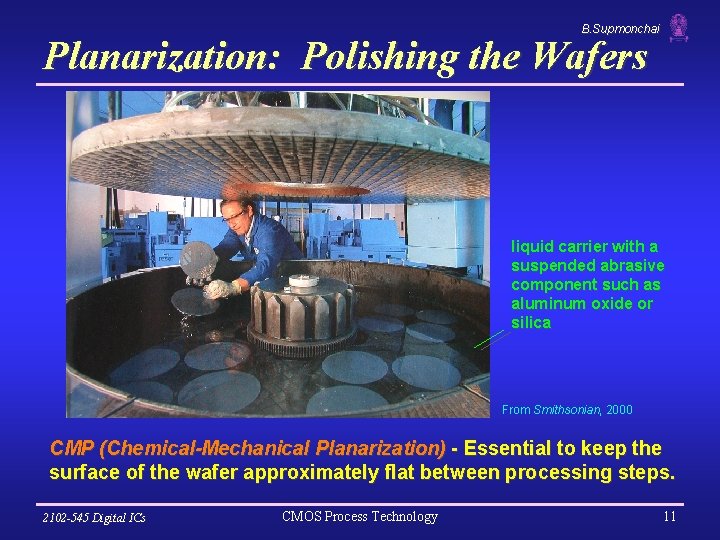 B.Supmonchai

Planarization: Polishing the Wafers

liquid carrier with a suspended abrasive component such as aluminum oxide or silica

From Smithsonian, 2000

CMP (Chemical-Mechanical Planarization) - Essential to keep the surface of the wafer approximately flat between processing steps.

2102-545 Digital ICs

CMOS Process Technology

11